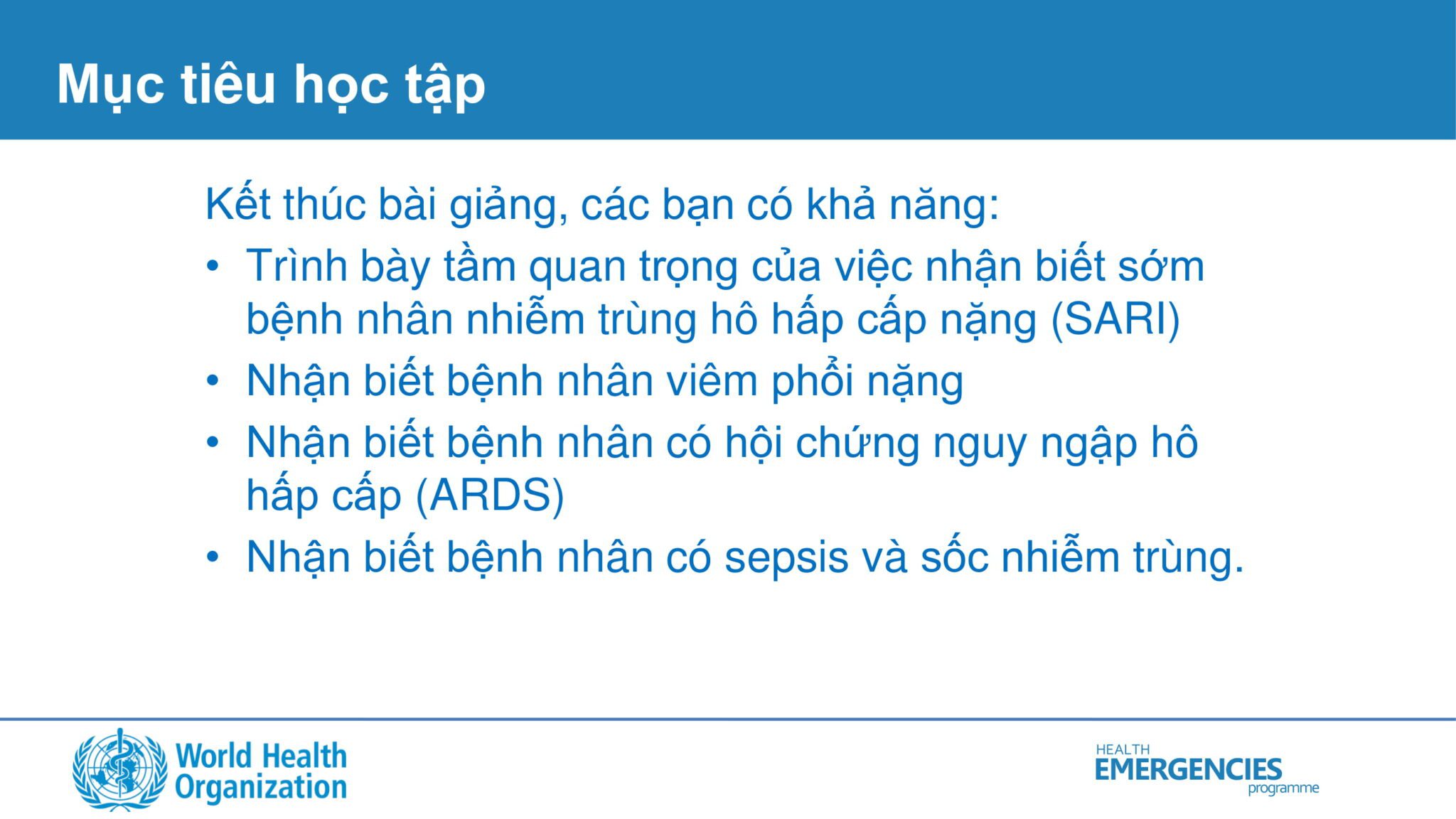 Mục tiêu học tập

Kết thúc bài giảng, các bạn có khả năng:

• Trình bày tầm quan trọng của việc nhận biết sớm bệnh nhân nhiễm trùng hô hấp cấp nặng (SARI)
• Nhận biết bệnh nhân viêm phổi nặng
• Nhận biết bệnh nhân có hội chứng nguy ngập hô hấp cấp (ARDS)
• Nhận biết bệnh nhân có sepsis và sốc nhiễm trùng.

World Health Organization

HEALTH EMERGENCIES programme